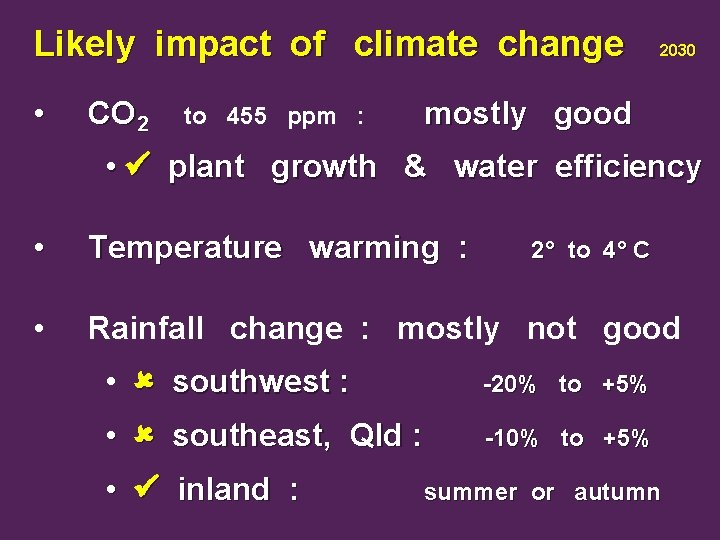 Likely impact of climate change 2030

• $CO_2$ to 455 ppm : mostly good

• ✔ plant growth & water efficiency

• Temperature warming : 2° to 4° C

• Rainfall change : mostly not good

• ✘ southwest : -20% to +5%

• ✘ southeast, Qld : -10% to +5%

• ✔ inland : summer or autumn